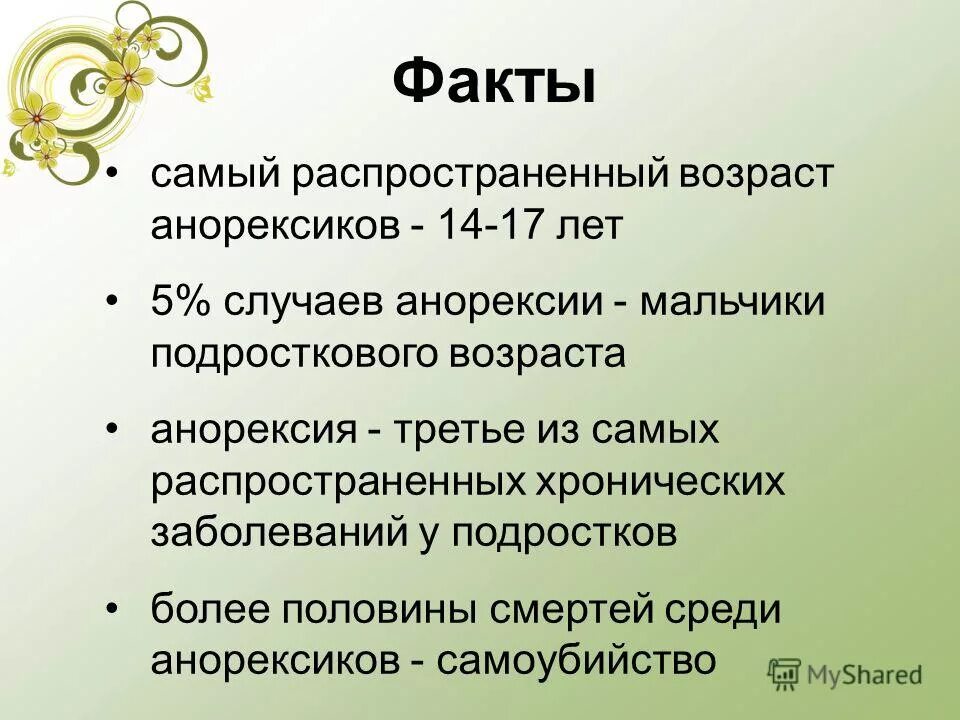 Факты

• самый распространенный возраст анорексиков - 14-17 лет

• 5% случаев анорексии - мальчики подросткового возраста

• анорексия - третье из самых распространенных хронических заболеваний у подростков

• более половины смертей среди анорексиков - самоубийство

MyShared